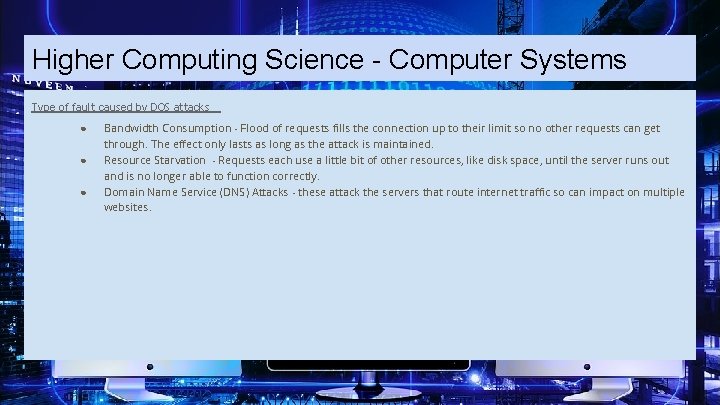 Higher Computing Science - Computer Systems

Type of fault caused by DOS attacks

- Bandwidth Consumption - Flood of requests fills the connection up to their limit so no other requests can get through. The effect only lasts as long as the attack is maintained.
- Resource Starvation - Requests each use a little bit of other resources, like disk space, until the server runs out and is no longer able to function correctly.
- Domain Name Service (DNS) Attacks - these attack the servers that route internet traffic so can impact on multiple websites.